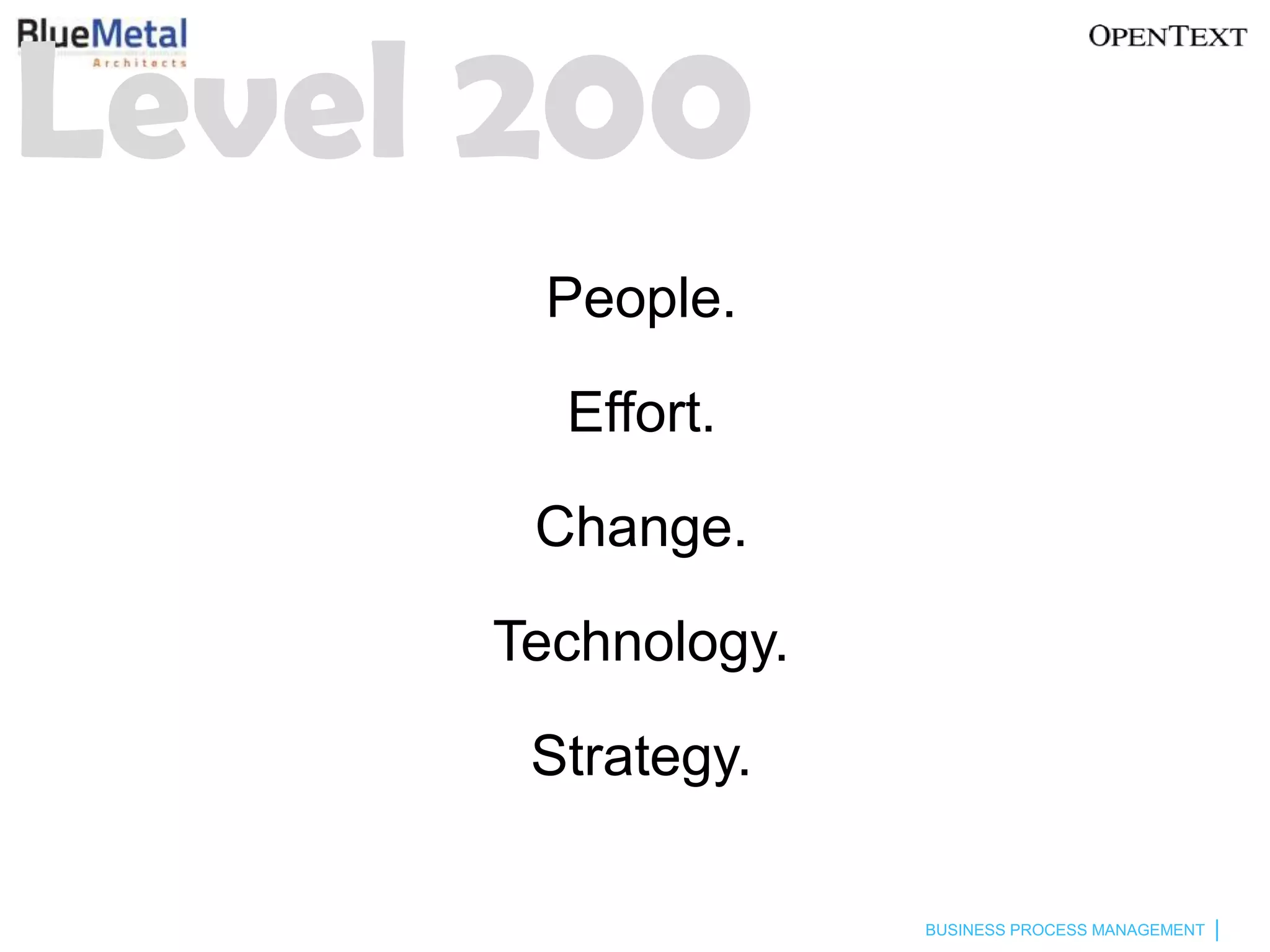 BlueMetal
Architects

OPENTEXT

Level 200

People.

Effort.

Change.

Technology.

Strategy.

BUSINESS PROCESS MANAGEMENT |